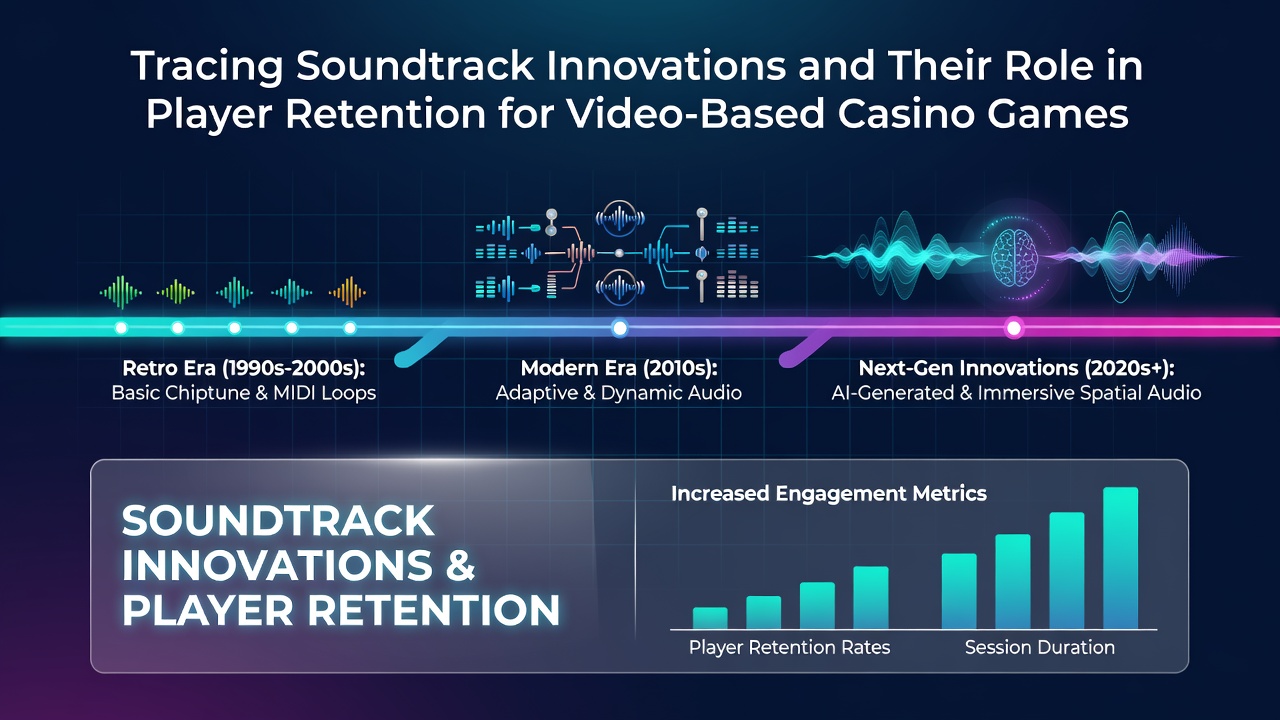 Tracing Soundtrack Innovations and Their Role in Player Retention for Video-Based Casino Games

Retro Era (1990s-2000s):
Basic Chiptune & MIDI Loops

Modern Era (2010s):
Adaptive & Dynamic Audio

Next-Gen Innovations (2020s+):
AI-Generated & Immersive Spatial Audio

SOUNDTRACK INNOVATIONS & PLAYER RETENTION

Increased Engagement Metrics

Player Retention Rates

Session Duration